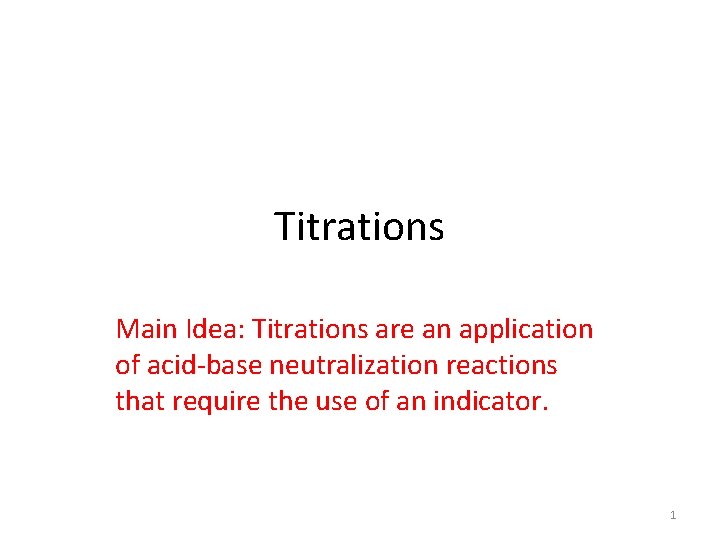 Titrations

Main Idea: Titrations are an application of acid-base neutralization reactions that require the use of an indicator.

1